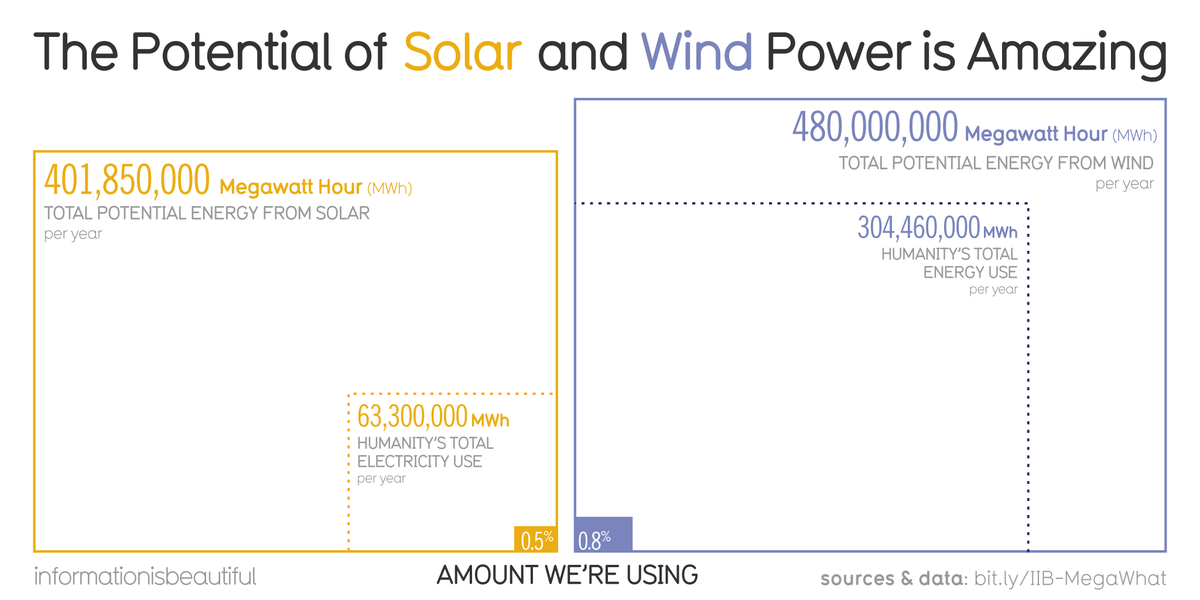 The Potential of Solar and Wind Power is Amazing

401,850,000 Megawatt Hour (MWh)
TOTAL POTENTIAL ENERGY FROM SOLAR
per year

63,300,000 MWh
HUMANITY'S TOTAL ELECTRICITY USE
per year

0.5%

480,000,000 Megawatt Hour (MWh)
TOTAL POTENTIAL ENERGY FROM WIND
per year

304,460,000 MWh
HUMANITY'S TOTAL ENERGY USE
per year

0.8%

informationisbeautiful

AMOUNT WE'RE USING

sources & data: bit.ly/IIB-MegaWhat